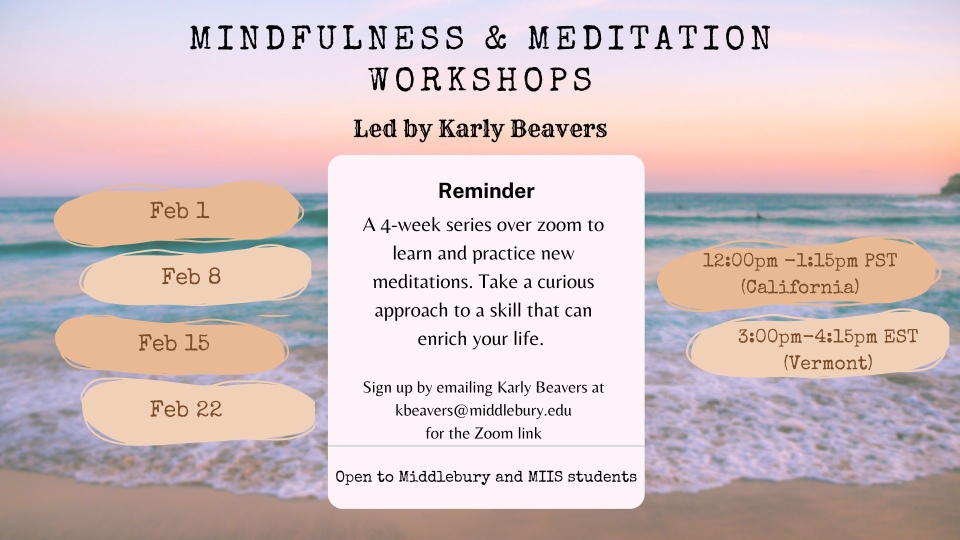 MINDFULNESS & MEDITATION WORKSHOPS

Led by Karly Beavers

Feb 1

Feb 8

Feb 15

Feb 22

Reminder

A 4-week series over zoom to learn and practice new meditations. Take a curious approach to a skill that can enrich your life.

Sign up by emailing Karly Beavers at kbeavers@middlebury.edu for the Zoom link

Open to Middlebury and MIIS students

12:00pm -1:15pm PST (California)

3:00pm-4:15pm EST (Vermont)